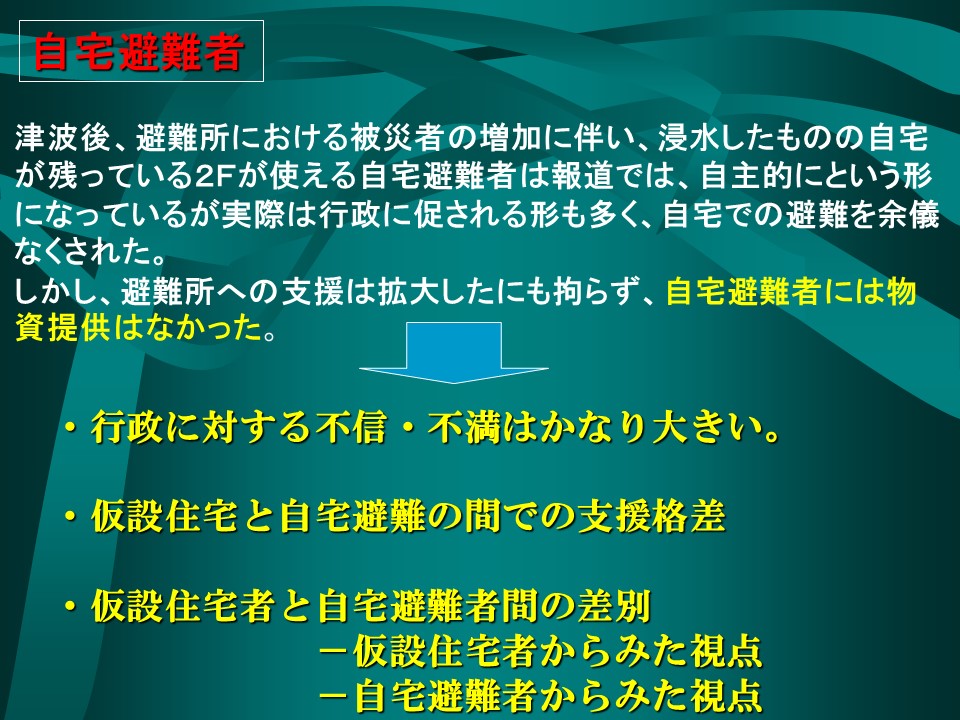 自宅避難者

津波後、避難所における被災者の増加に伴い、浸水したものの自宅が残っている2Fが使える自宅避難者は報道では、自主的にという形になっているが実際は行政に促される形も多く、自宅での避難を余儀なくされた。
しかし、避難所への支援は拡大したにも拘らず、自宅避難者には物資提供はなかった。

・行政に対する不信・不満はかなり大きい。

・仮設住宅と自宅避難の間での支援格差

・仮設住宅者と自宅避難者間の差別
－仮設住宅者からみた視点
－自宅避難者からみた視点